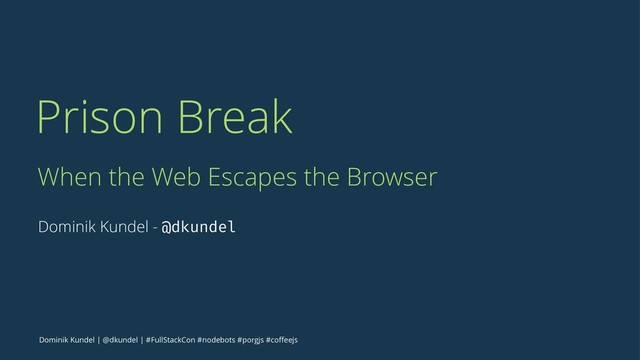 Prison Break

When the Web Escapes the Browser

Dominik Kundel - @dkundel

Dominik Kundel | @dkundel | #FullStackCon #nodebots #porgjs #coffeejs